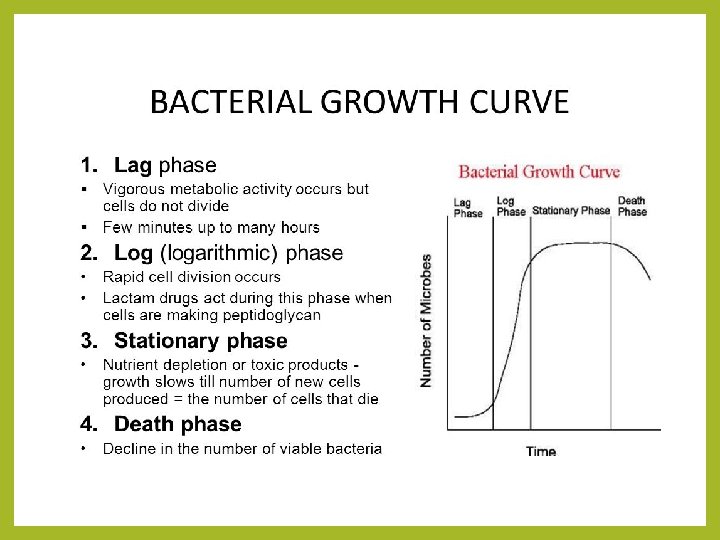 BACTERIAL GROWTH CURVE

1. Lag phase
▪ Vigorous metabolic activity occurs but cells do not divide
▪ Few minutes up to many hours

2. Log (logarithmic) phase
• Rapid cell division occurs
• Lactam drugs act during this phase when cells are making peptidoglycan

3. Stationary phase
• Nutrient depletion or toxic products - growth slows till number of new cells produced = the number of cells that die

4. Death phase
• Decline in the number of viable bacteria

Bacterial Growth Curve

Lag Phase
Log Phase
Stationary Phase
Death Phase
Number of Microbes
Time